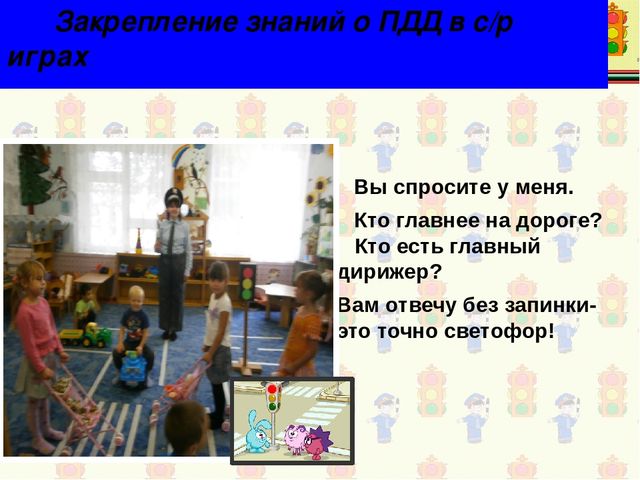 Закрепление знаний о ПДД в с/р играх

Вы спросите у меня.

Кто главнее на дороге?

Кто есть главный дирижер?

Вам отвечу без запинки-

это точно светофор!